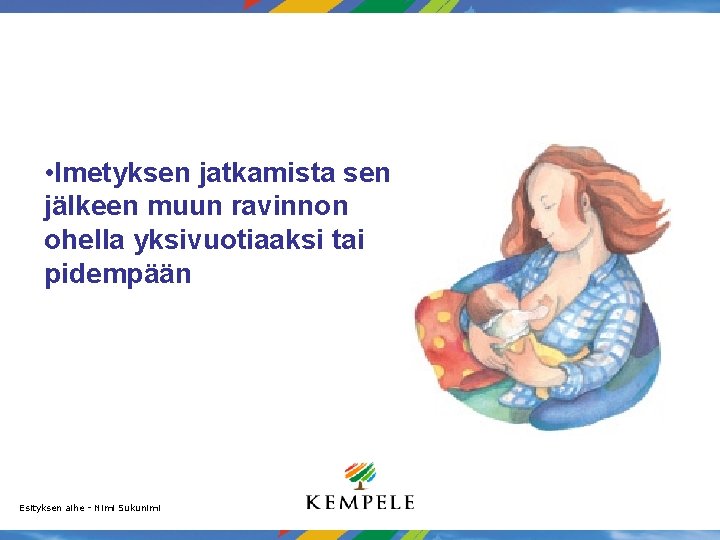 •Imetyksen jatkamista sen jälkeen muun ravinnon ohella yksivuotiaaksi tai pidempään

Esityksen aihe - Nimi Sukunimi

KEMPELE